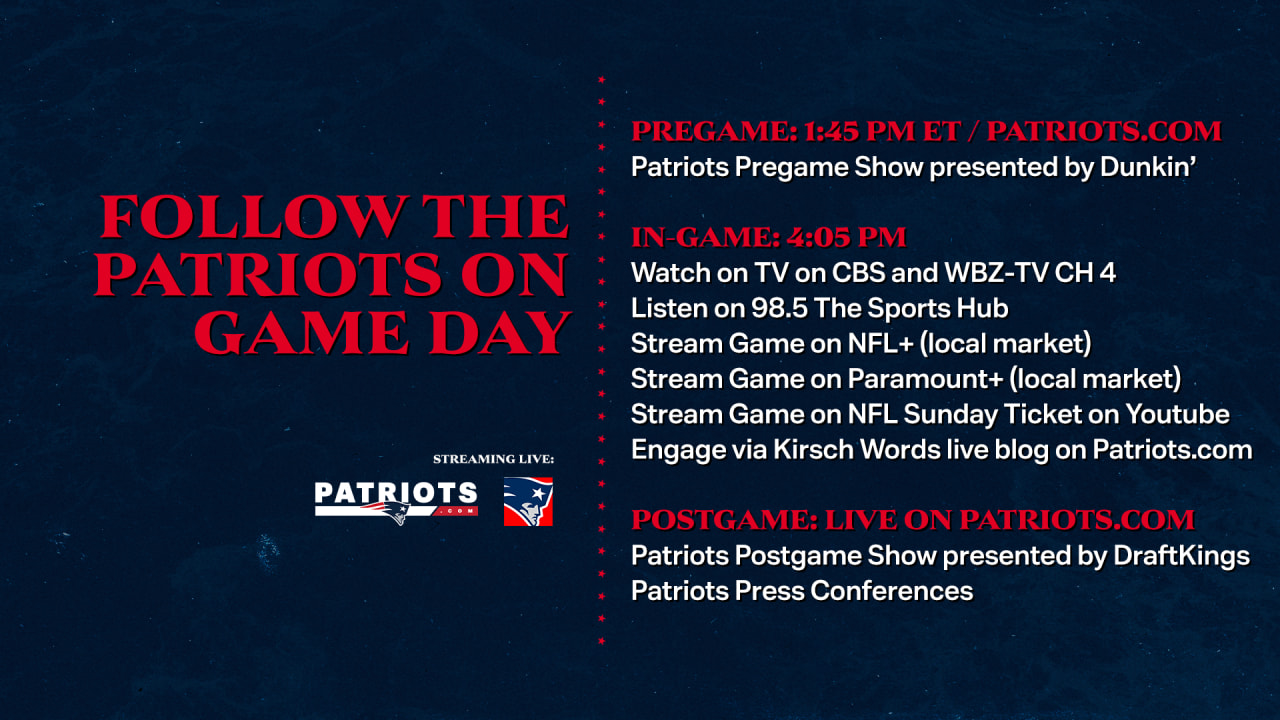 FOLLOW THE PATRIOTS ON GAME DAY

STREAMING LIVE:

PATRIOTS .COM

PREGAME: 1:45 PM ET / PATRIOTS.COM
Patriots Pregame Show presented by Dunkin'

IN-GAME: 4:05 PM
Watch on TV on CBS and WBZ-TV CH 4
Listen on 98.5 The Sports Hub
Stream Game on NFL+ (local market)
Stream Game on Paramount+ (local market)
Stream Game on NFL Sunday Ticket on Youtube
Engage via Kirsch Words live blog on Patriots.com

POSTGAME: LIVE ON PATRIOTS.COM
Patriots Postgame Show presented by DraftKings
Patriots Press Conferences